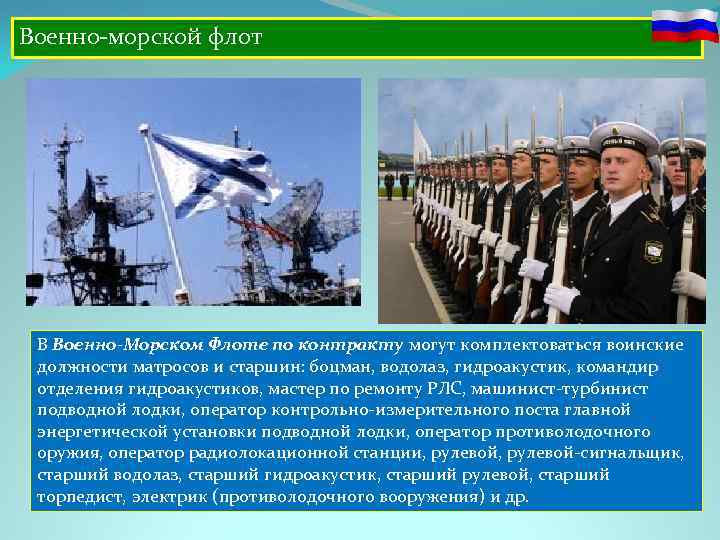 Военно-морской флот

В Военно-Морском Флоте по контракту могут комплектоваться воинские должности матросов и старшин: боцман, водолаз, гидроакустик, командир отделения гидроакустиков, мастер по ремонту РЛС, машинист-турбинист подводной лодки, оператор контрольно-измерительного поста главной энергетической установки подводной лодки, оператор противолодочного оружия, оператор радиолокационной станции, рулевой, рулевой-сигнальщик, старший водолаз, старший гидроакустик, старший рулевой, старший торпедист, электрик (противолодочного вооружения) и др.